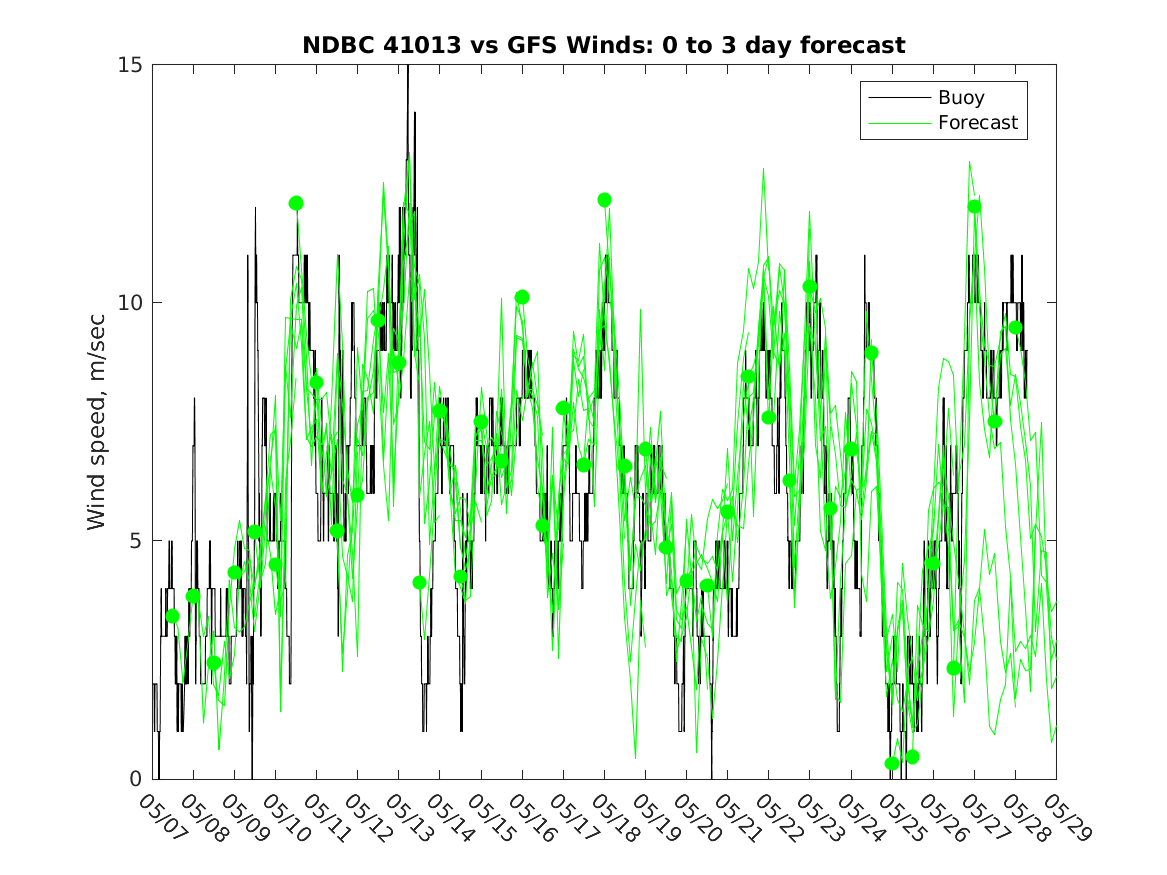 NDBC 41013 vs GFS Winds: 0 to 3 day forecast

Buoy
Forecast

Wind speed, m/sec

15
10
5
0

05/07 05/08 05/09 05/10 05/11 05/12 05/13 05/14 05/15 05/16 05/17 05/18 05/19 05/20 05/21 05/22 05/23 05/24 05/25 05/26 05/27 05/28 05/29